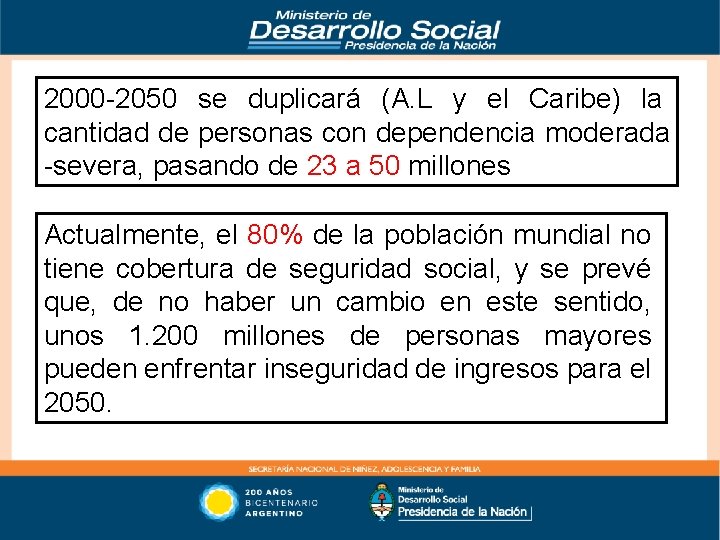 Ministerio de
Desarrollo Social
Presidencia de la Nación

2000-2050 se duplicará (A.L y el Caribe) la cantidad de personas con dependencia moderada -severa, pasando de 23 a 50 millones

Actualmente, el 80% de la población mundial no tiene cobertura de seguridad social, y se prevé que, de no haber un cambio en este sentido, unos 1.200 millones de personas mayores pueden enfrentar inseguridad de ingresos para el 2050.

SECRETARÍA NACIONAL DE NIÑEZ, ADOLESCENCIA Y FAMILIA

200 AÑOS
BICENTENARIO
ARGENTINO

Ministerio de
Desarrollo Social
Presidencia de la Nación